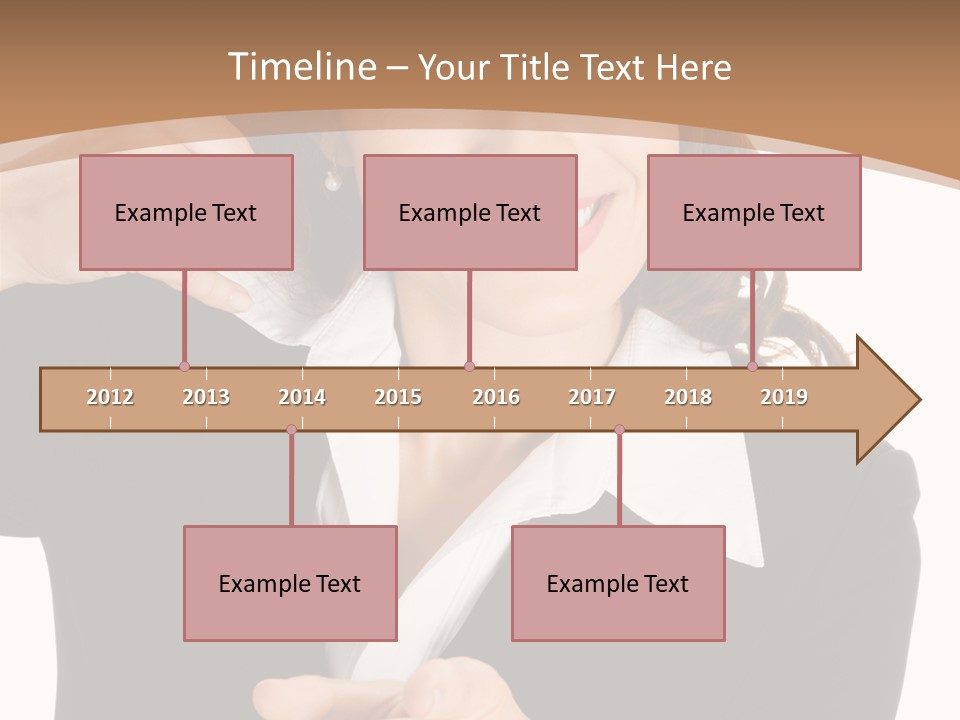 Timeline – Your Title Text Here

Example Text

Example Text

Example Text

2012 2013 2014 2015 2016 2017 2018 2019

Example Text

Example Text